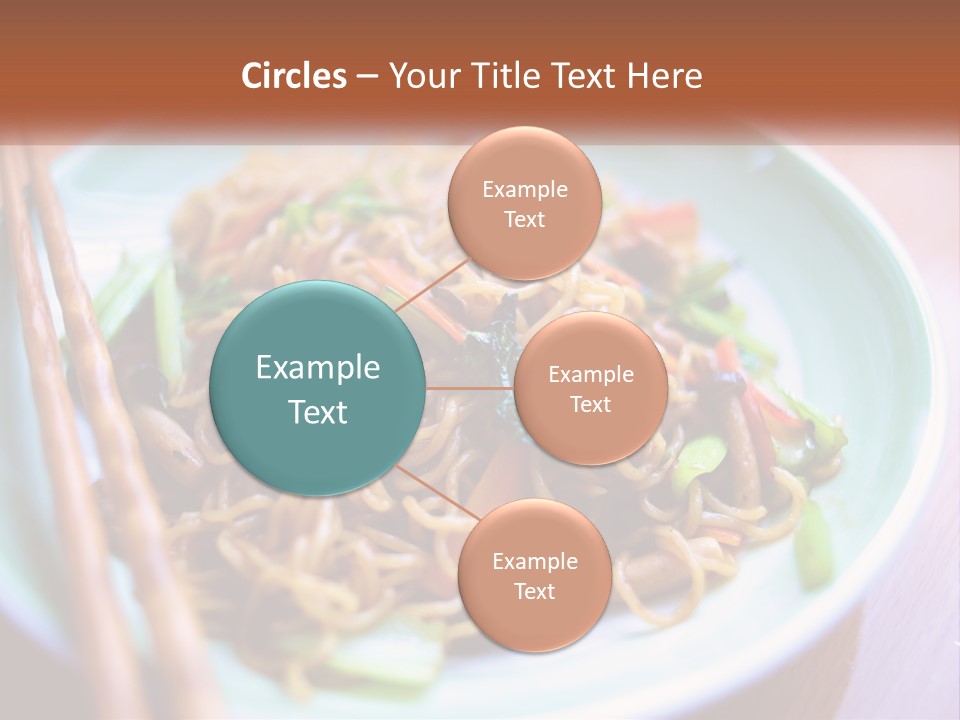 Circles – Your Title Text Here

Example Text

Example Text

Example Text

Example Text